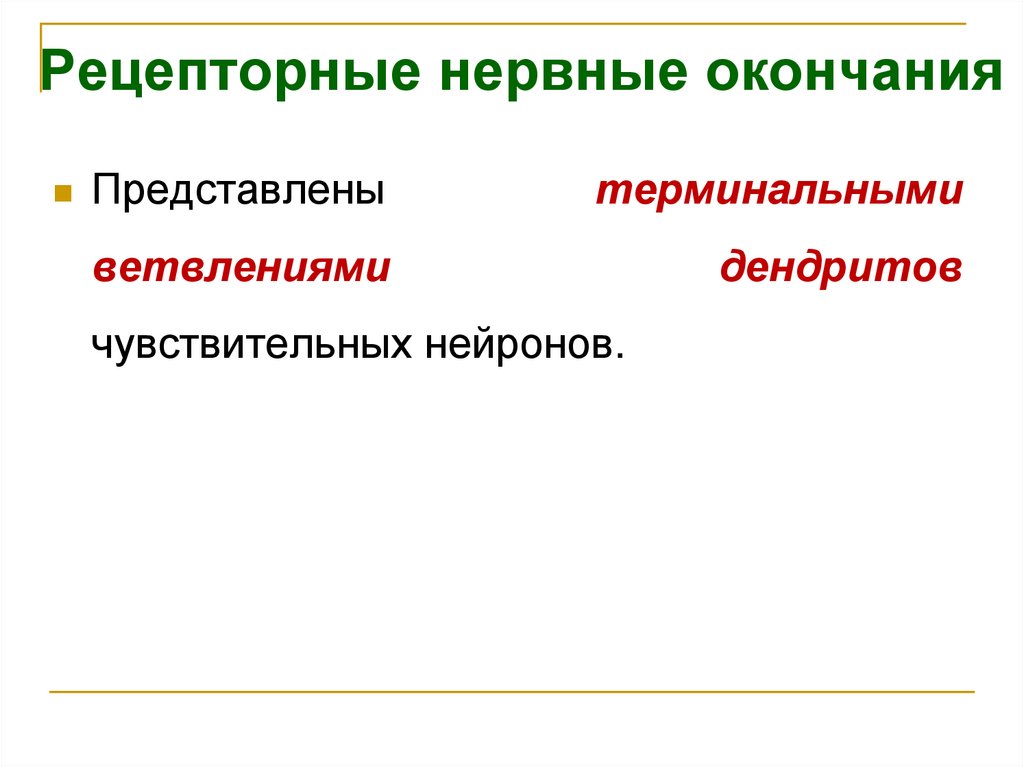 Рецепторные нервные окончания

Представлены терминальными ветвлениями дендритов чувствительных нейронов.